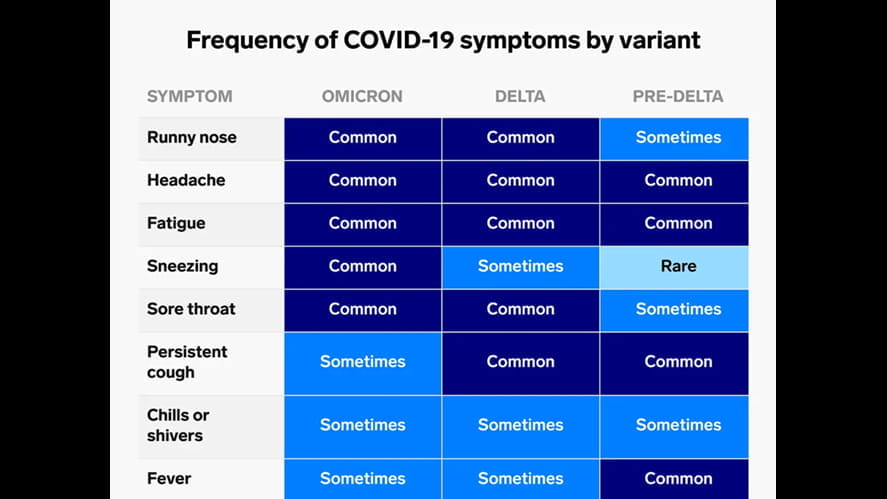 Frequency of COVID-19 symptoms by variant

| SYMPTOM | OMICRON | DELTA | PRE-DELTA |
|---|---|---|---|
| Runny nose | Common | Common | Sometimes |
| Headache | Common | Common | Common |
| Fatigue | Common | Common | Common |
| Sneezing | Common | Sometimes | Rare |
| Sore throat | Common | Common | Sometimes |
| Persistent cough | Sometimes | Common | Common |
| Chills or shivers | Sometimes | Sometimes | Sometimes |
| Fever | Sometimes | Sometimes | Common |